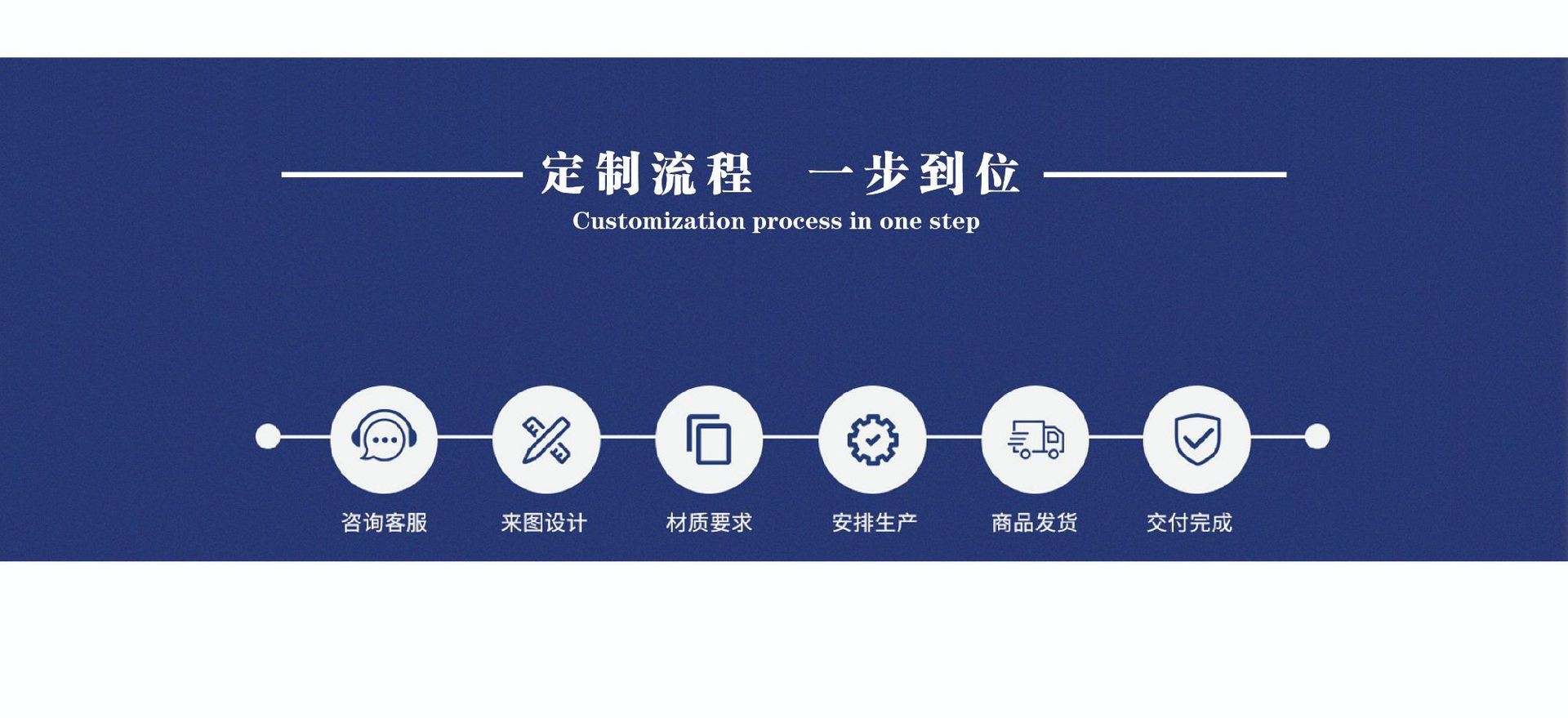 定制流程 一步到位

Customization process in one step

咨询客服

来图设计

材质要求

安排生产

商品发货

交付完成